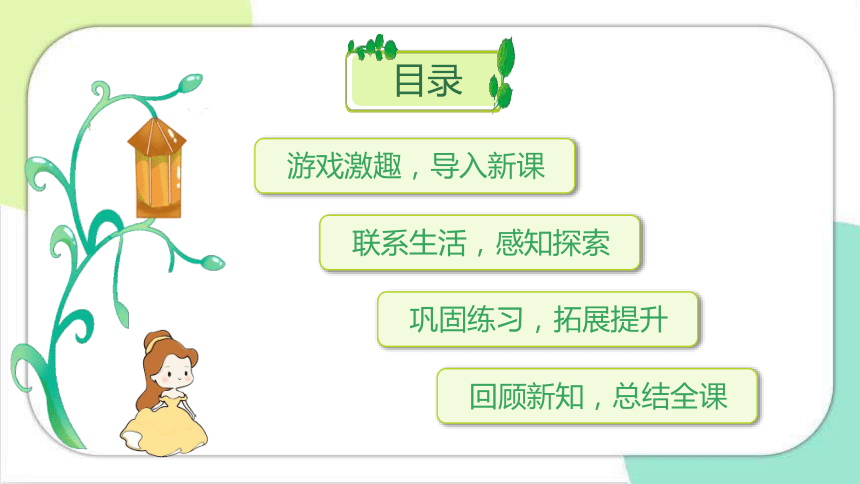 目录

游戏激趣，导入新课

联系生活，感知探索

巩固练习，拓展提升

回顾新知，总结全课